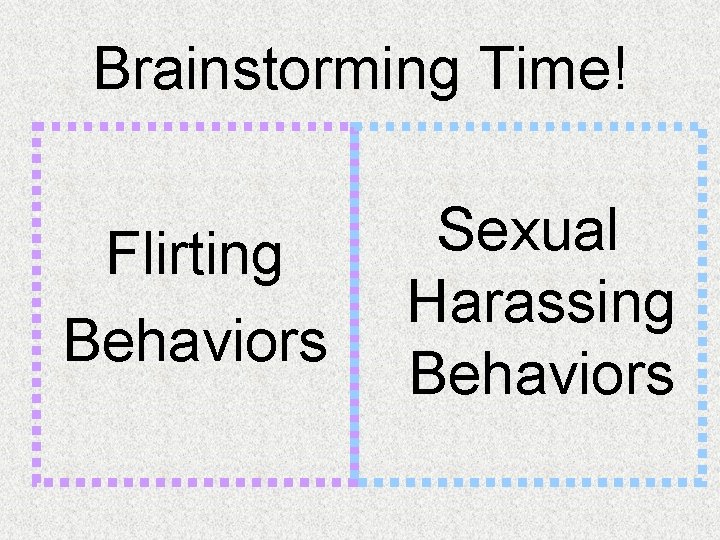 Brainstorming Time!

Flirting Behaviors

Sexual Harassing Behaviors